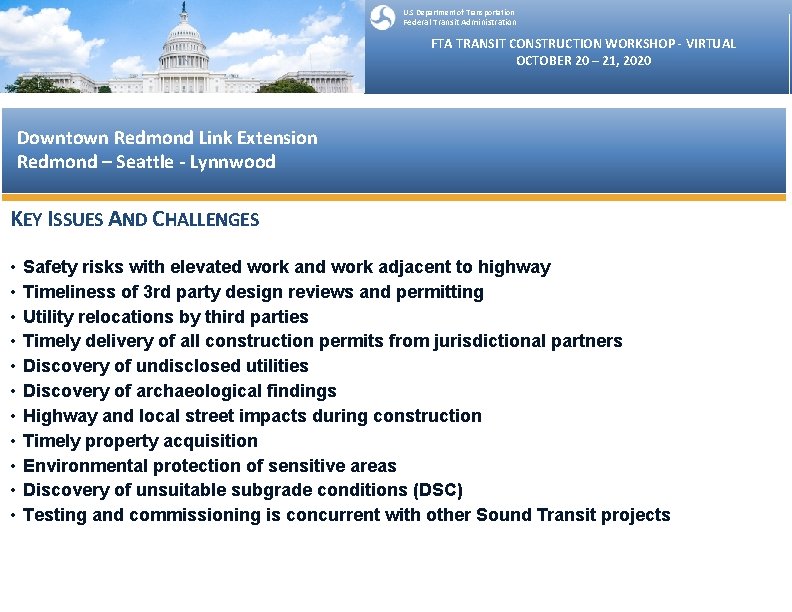 U.S. Department of Transportation
Federal Transit Administration

FTA TRANSIT CONSTRUCTION WORKSHOP - VIRTUAL
OCTOBER 20 – 21, 2020

Downtown Redmond Link Extension
Redmond – Seattle - Lynnwood

KEY ISSUES AND CHALLENGES

• Safety risks with elevated work and work adjacent to highway
• Timeliness of 3rd party design reviews and permitting
• Utility relocations by third parties
• Timely delivery of all construction permits from jurisdictional partners
• Discovery of undisclosed utilities
• Discovery of archaeological findings
• Highway and local street impacts during construction
• Timely property acquisition
• Environmental protection of sensitive areas
• Discovery of unsuitable subgrade conditions (DSC)
• Testing and commissioning is concurrent with other Sound Transit projects